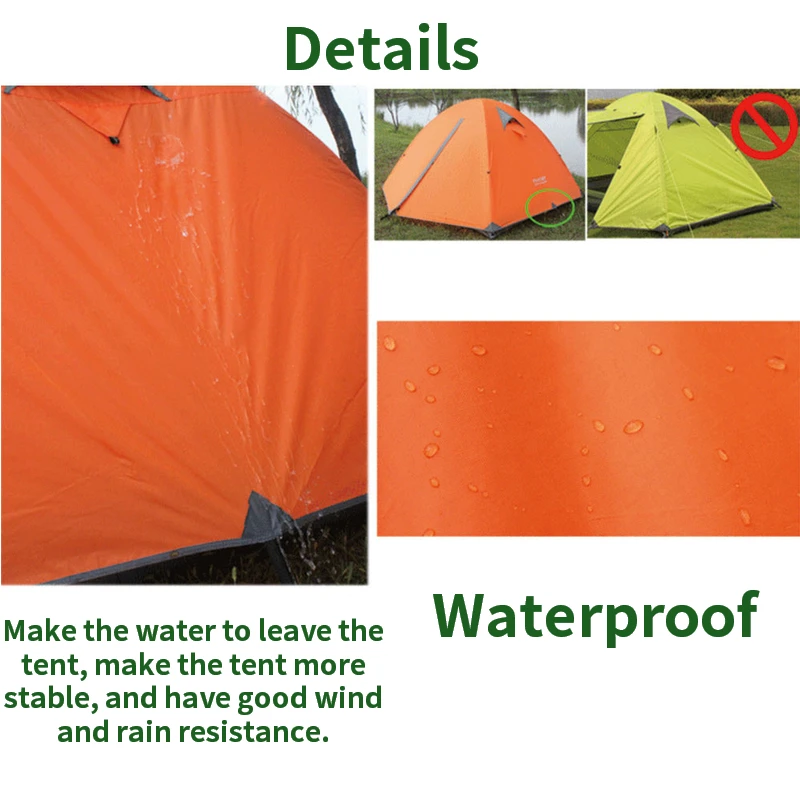 Details

Make the water to leave the tent, make the tent more stable, and have good wind and rain resistance.

Waterproof